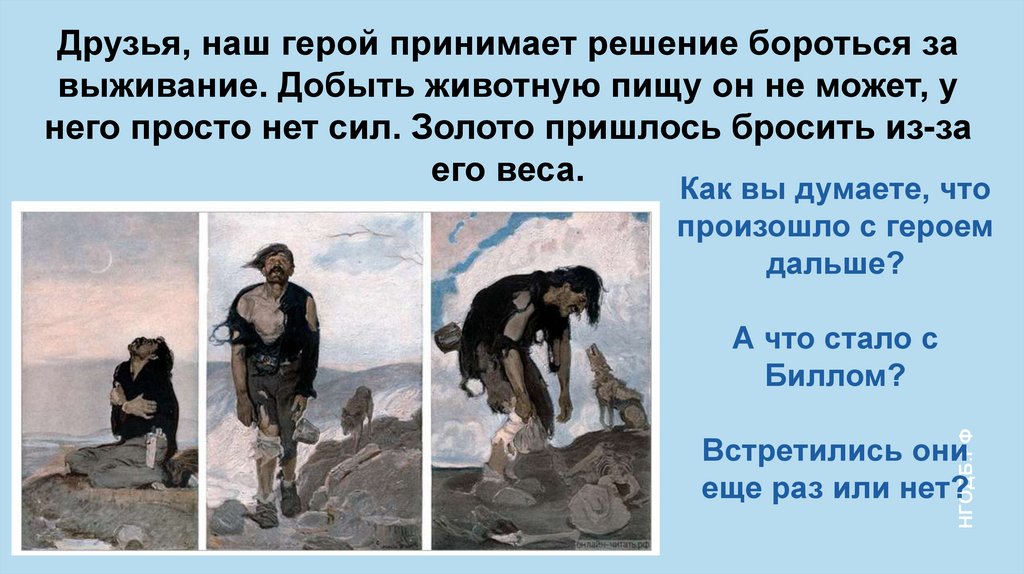 Друзья, наш герой принимает решение бороться за выживание. Добыть животную пищу он не может, у него просто нет сил. Золото пришлось бросить из-за его веса.

Как вы думаете, что произошло с героем дальше?

А что стало с Биллом?

Встретились они еще раз или нет?

онлайн-читать.рф

НГОДБ.РФ